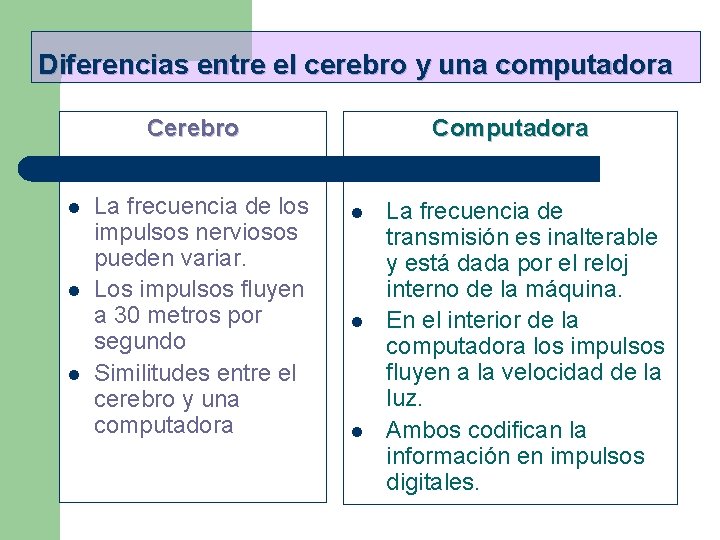 Diferencias entre el cerebro y una computadora

Cerebro

- La frecuencia de los impulsos nerviosos pueden variar.
- Los impulsos fluyen a 30 metros por segundo
- Similitudes entre el cerebro y una computadora

Computadora

- La frecuencia de transmisión es inalterable y está dada por el reloj interno de la máquina.
- En el interior de la computadora los impulsos fluyen a la velocidad de la luz.
- Ambos codifican la información en impulsos digitales.